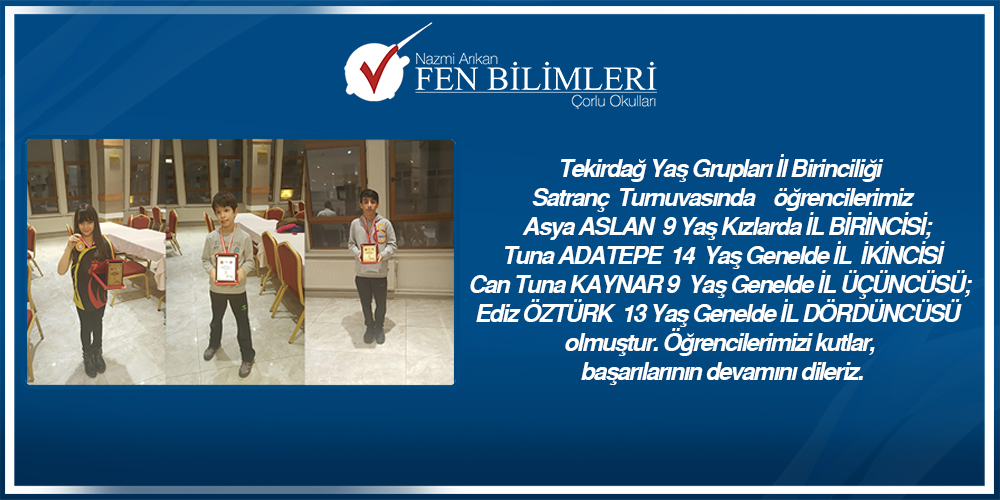 Nazmi Arıkan
FEN BİLİMLERİ
Çorlu Okulları

Tekirdağ Yaş Grupları İl Birinciliği Satranç Turnuvasında öğrencilerimiz Asya ASLAN 9 Yaş Kızlarda İL BİRİNCİSİ; Tuna ADATEPE 14 Yaş Genelde İL İKİNCİSİ Can Tuna KAYNAR 9 Yaş Genelde İL ÜÇÜNCÜSÜ; Ediz ÖZTÜRK 13 Yaş Genelde İL DÖRDÜNCÜSÜ olmuştur. Öğrencilerimizi kutlar, başarılarının devamını dileriz.